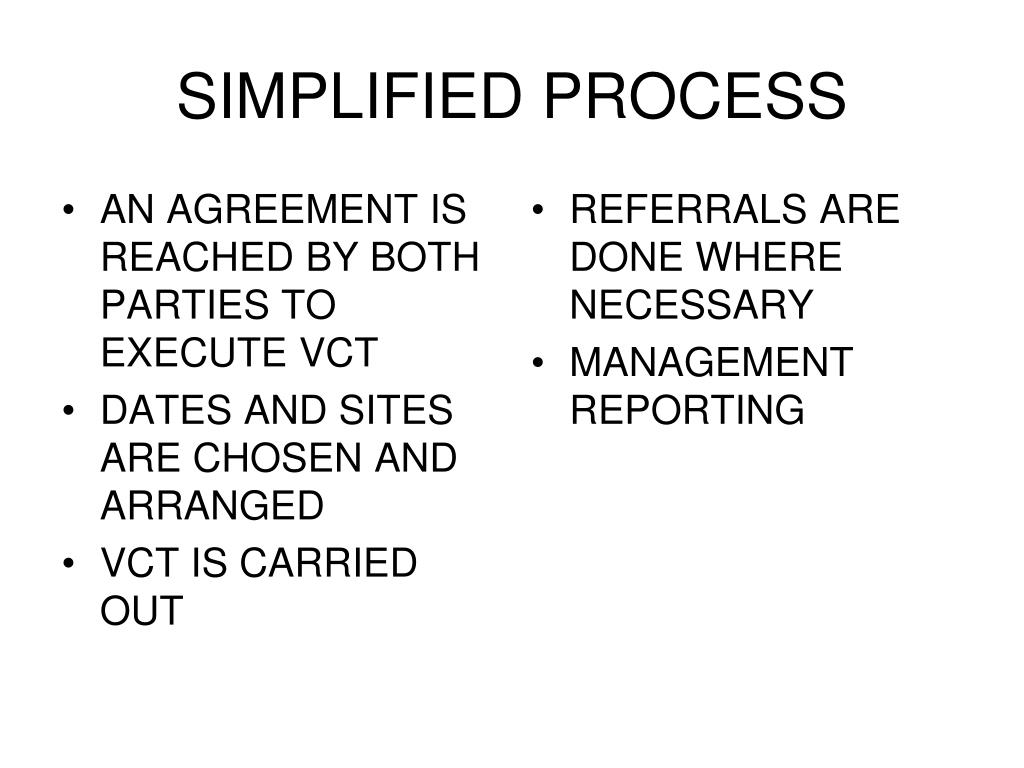 SIMPLIFIED PROCESS

• AN AGREEMENT IS REACHED BY BOTH PARTIES TO EXECUTE VCT
• DATES AND SITES ARE CHOSEN AND ARRANGED
• VCT IS CARRIED OUT

• REFERRALS ARE DONE WHERE NECESSARY
• MANAGEMENT REPORTING